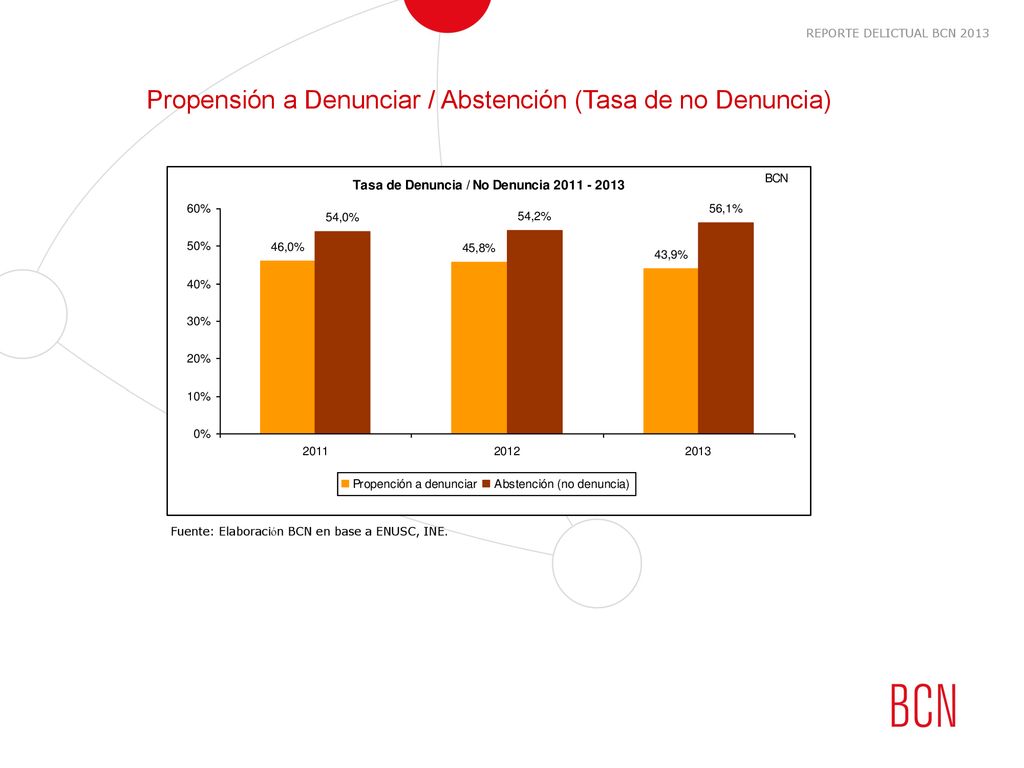 REPORTE DELICTUAL BCN 2013

Propensión a Denunciar / Abstención (Tasa de no Denuncia)

Tasa de Denuncia / No Denuncia 2011 - 2013

BCN

60%
50%
40%
30%
20%
10%
0%

46,0%
54,0%
45,8%
54,2%
43,9%
56,1%

2011
2012
2013

Propención a denunciar
Abstención (no denuncia)

Fuente: Elaboración BCN en base a ENUSC, INE.

BCN